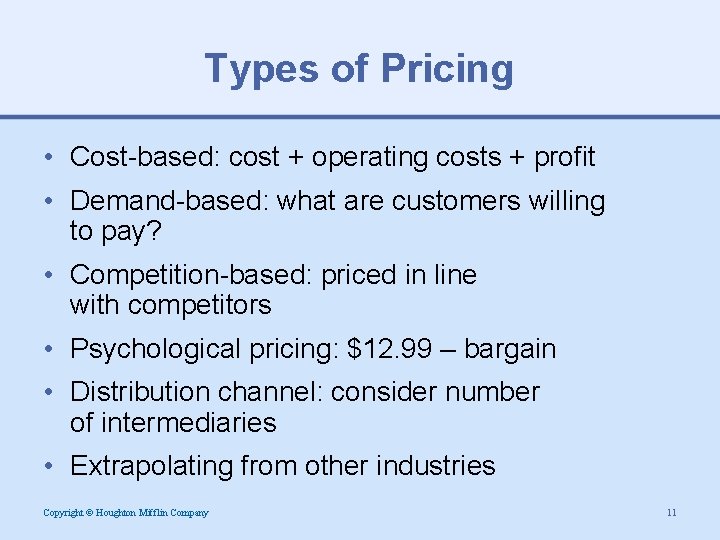 Types of Pricing

• Cost-based: cost + operating costs + profit
• Demand-based: what are customers willing to pay?
• Competition-based: priced in line with competitors
• Psychological pricing: \$12.99 – bargain
• Distribution channel: consider number of intermediaries
• Extrapolating from other industries

Copyright © Houghton Mifflin Company

11